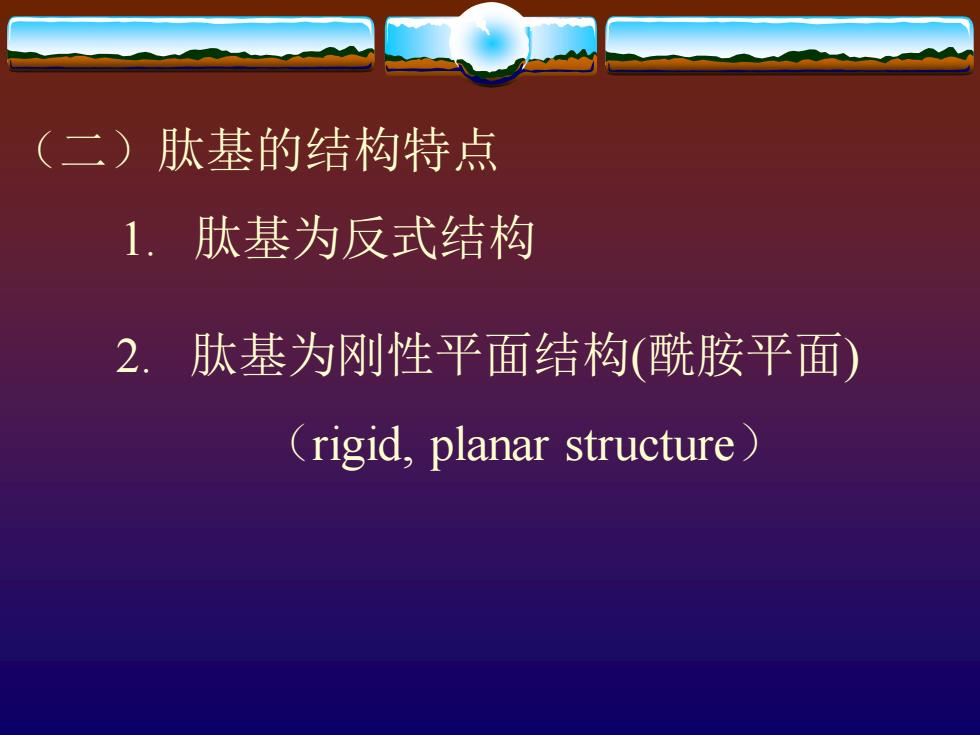 （二）肽基的结构特点

1. 肽基为反式结构

2. 肽基为刚性平面结构(酰胺平面)

（rigid, planar structure）